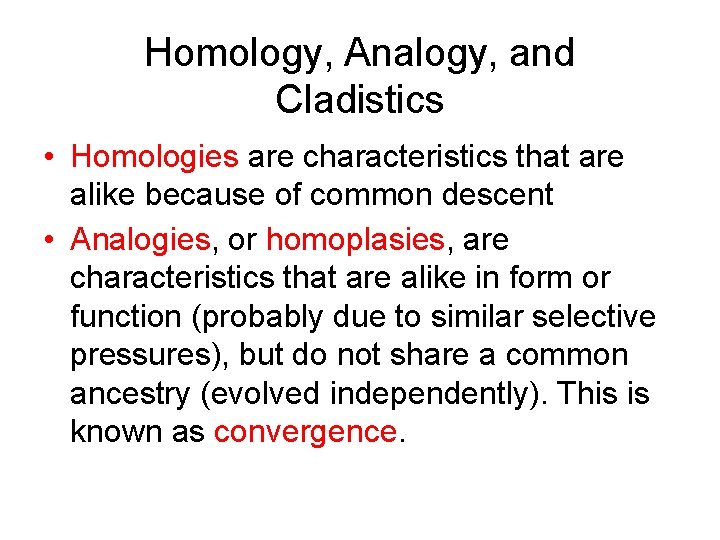 Homology, Analogy, and Cladistics

• Homologies are characteristics that are alike because of common descent

• Analogies, or homoplasies, are characteristics that are alike in form or function (probably due to similar selective pressures), but do not share a common ancestry (evolved independently). This is known as convergence.